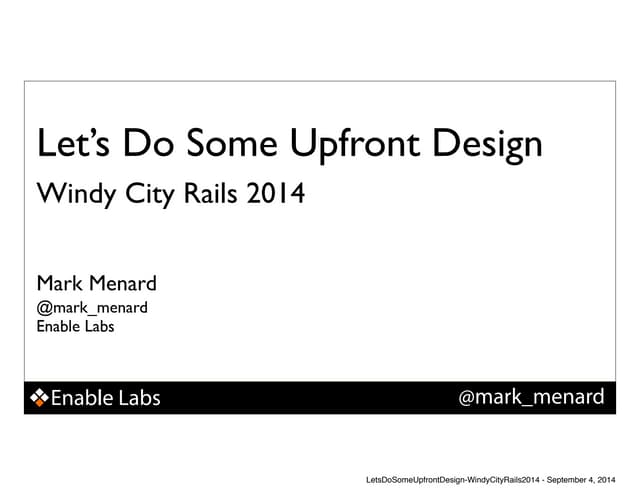 Let's Do Some Upfront Design

Windy City Rails 2014

Mark Menard

@mark_menard
Enable Labs

Enable Labs

@mark_menard

LetsDoSomeUpfrontDesign-WindyCityRails2014 - September 4, 2014